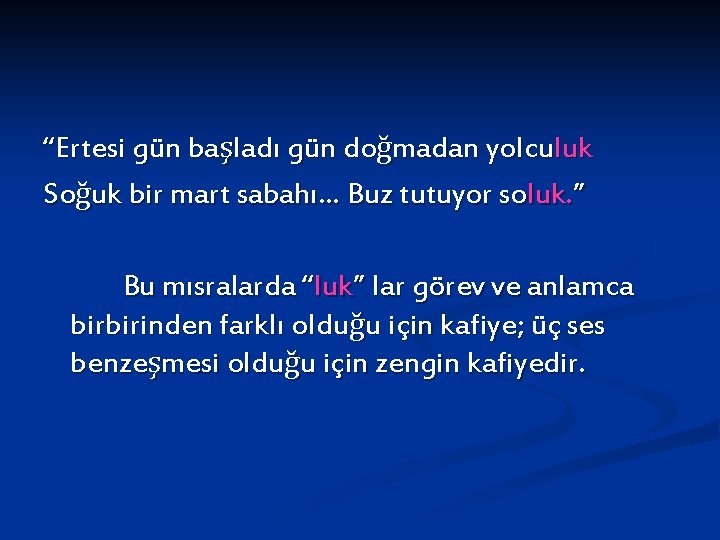 “Ertesi gün başladı gün doğmadan yolculuk
Soğuk bir mart sabahı… Buz tutuyor soluk.”

Bu mısralarda “luk” lar görev ve anlamca birbirinden farklı olduğu için kafiye; üç ses benzeşmesi olduğu için zengin kafiyedir.